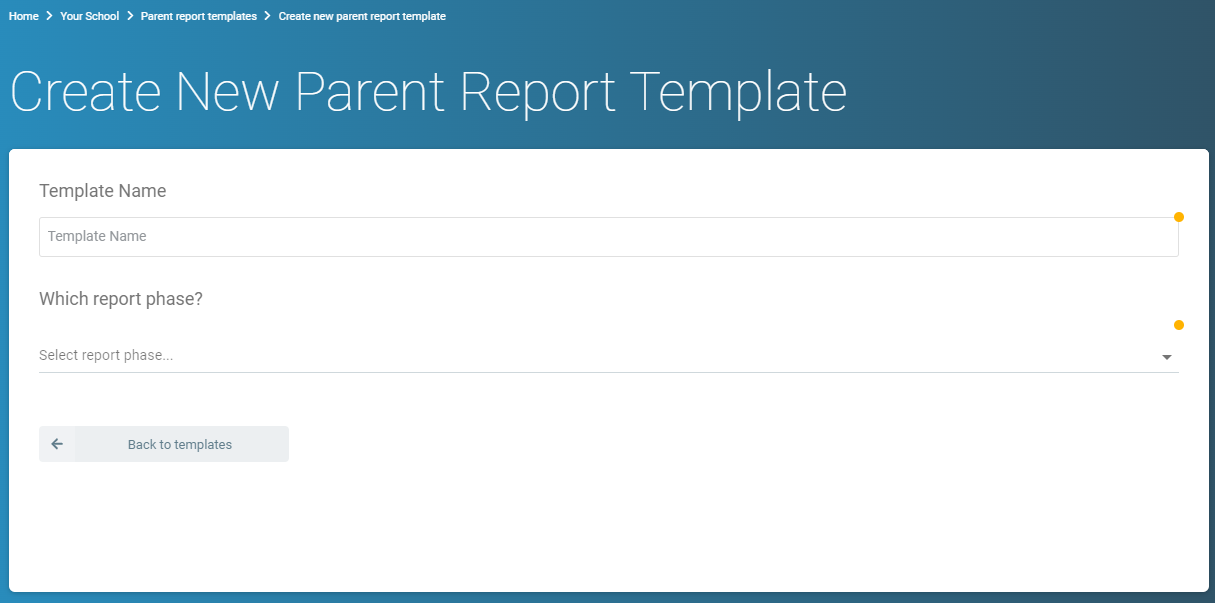 Home > Your School > Parent report templates > Create new parent report template

Create New Parent Report Template

Template Name

Template Name

Which report phase?

Select report phase...

Back to templates